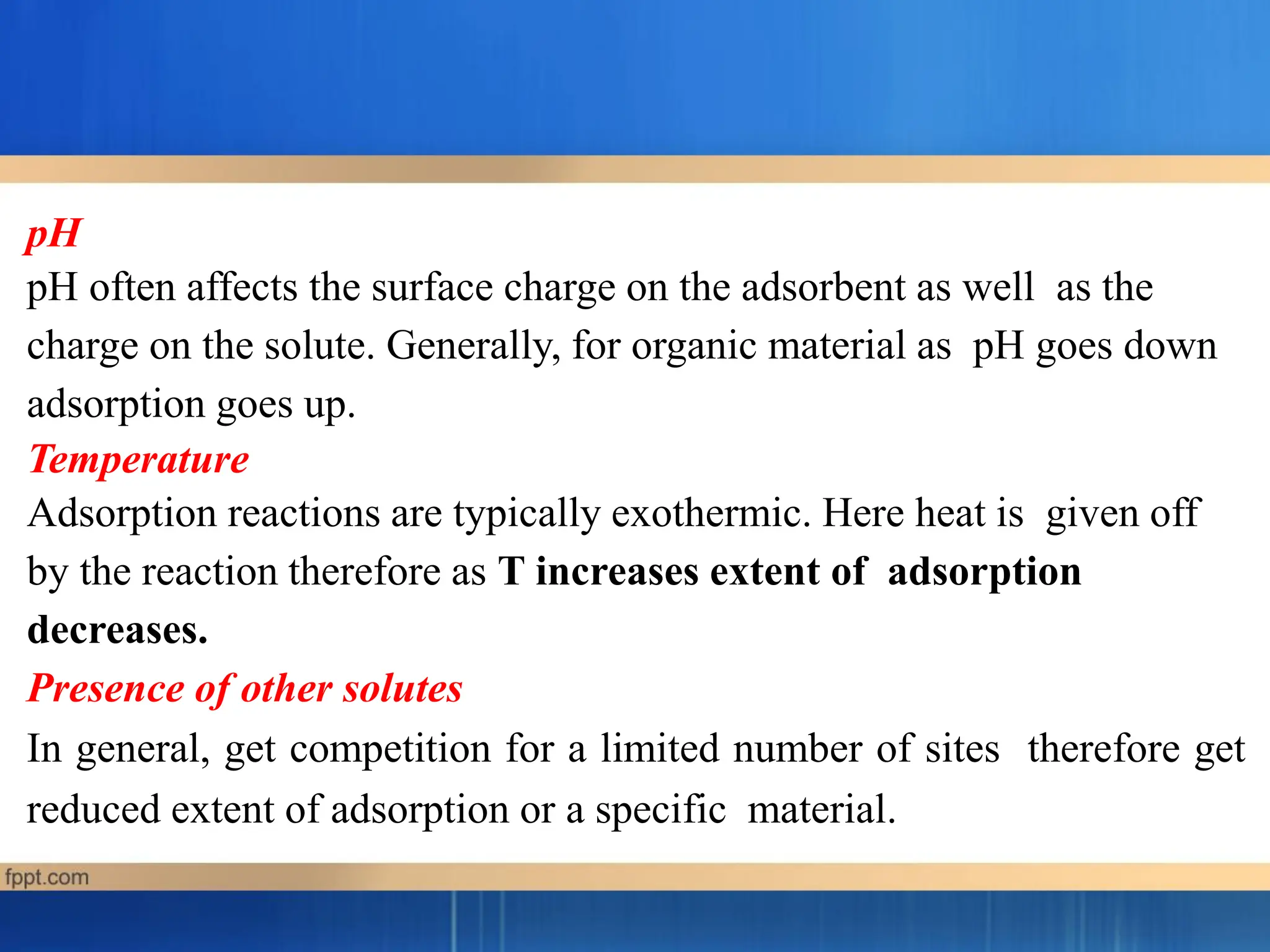 pH

pH often affects the surface charge on the adsorbent as well as the charge on the solute. Generally, for organic material as pH goes down adsorption goes up.

Temperature

Adsorption reactions are typically exothermic. Here heat is given off by the reaction therefore as T increases extent of adsorption decreases.

Presence of other solutes

In general, get competition for a limited number of sites therefore get reduced extent of adsorption or a specific material.

fppt.com